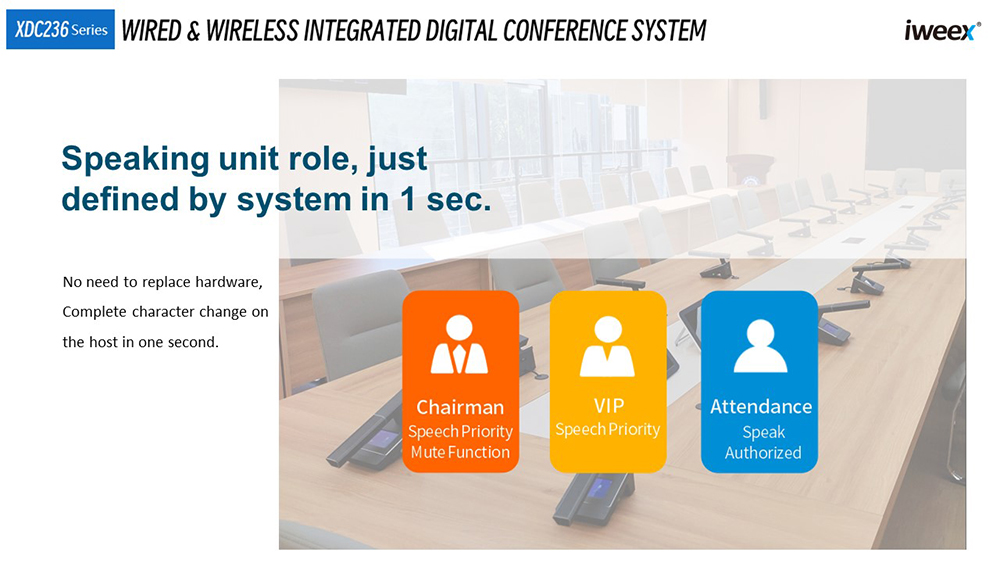 XDC236 Series WIRED & WIRELESS INTEGRATED DIGITAL CONFERENCE SYSTEM

iweex

Speaking unit role, just defined by system in 1 sec.

No need to replace hardware, Complete character change on the host in one second.

Chairman
Speech Priority
Mute Function

VIP
Speech Priority

Attendance
Speak
Authorized